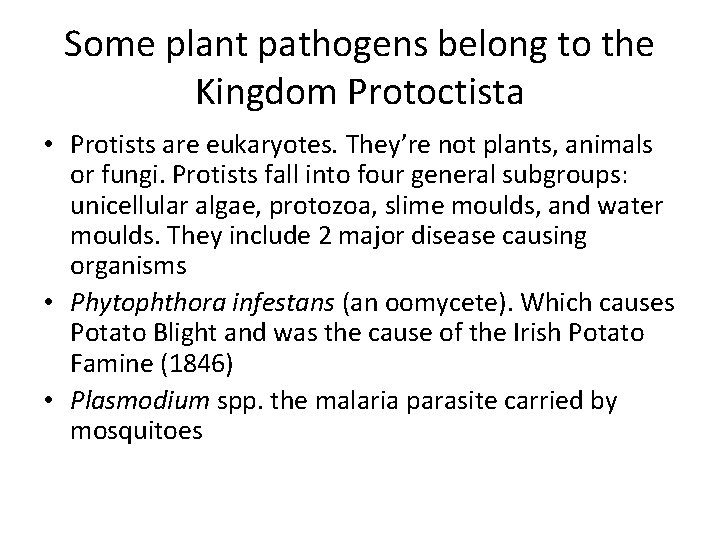 Some plant pathogens belong to the Kingdom Protoctista

• Protists are eukaryotes. They're not plants, animals or fungi. Protists fall into four general subgroups: unicellular algae, protozoa, slime moulds, and water moulds. They include 2 major disease causing organisms
• Phytophthora infestans (an oomycete). Which causes Potato Blight and was the cause of the Irish Potato Famine (1846)
• Plasmodium spp. the malaria parasite carried by mosquitoes